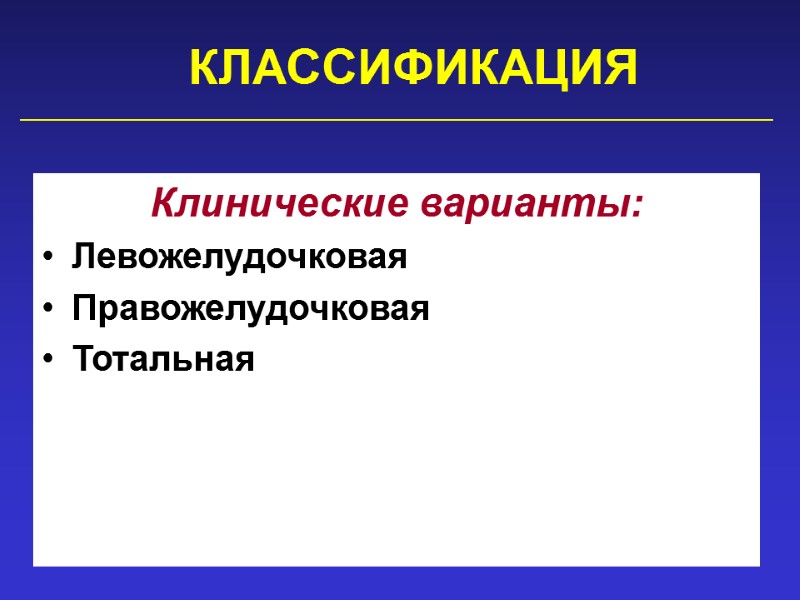 КЛАССИФИКАЦИЯ

Клинические варианты:

• Левожелудочковая
• Правожелудочковая
• Тотальная